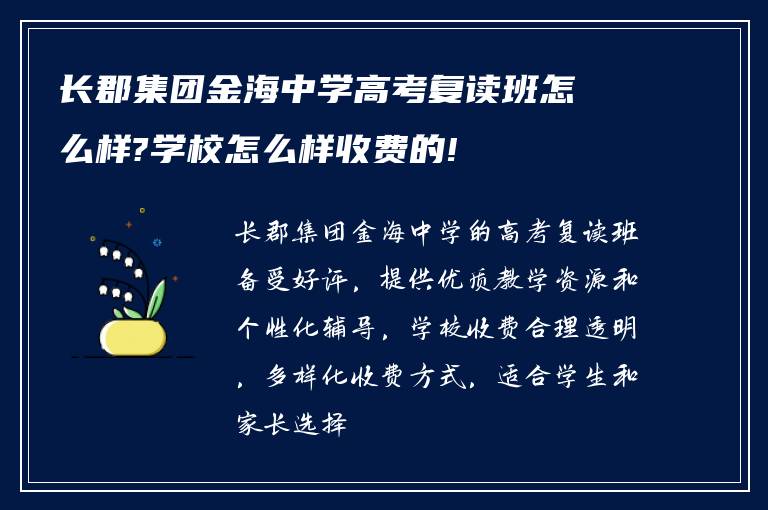 长郡集团金海中学高考复读班怎么样?学校怎么样收费的!

长郡集团金海中学的高考复读班备受好评，提供优质教学资源和个性化辅导，学校收费合理透明，多样化收费方式，适合学生和家长选择